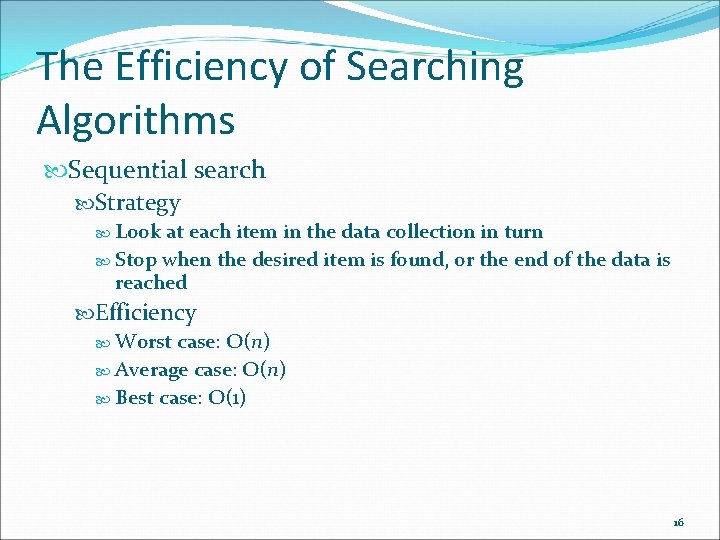 The Efficiency of Searching Algorithms

Sequential search

Strategy

Look at each item in the data collection in turn

Stop when the desired item is found, or the end of the data is reached

Efficiency

Worst case: $O(n)$

Average case: $O(n)$

Best case: $O(1)$

16